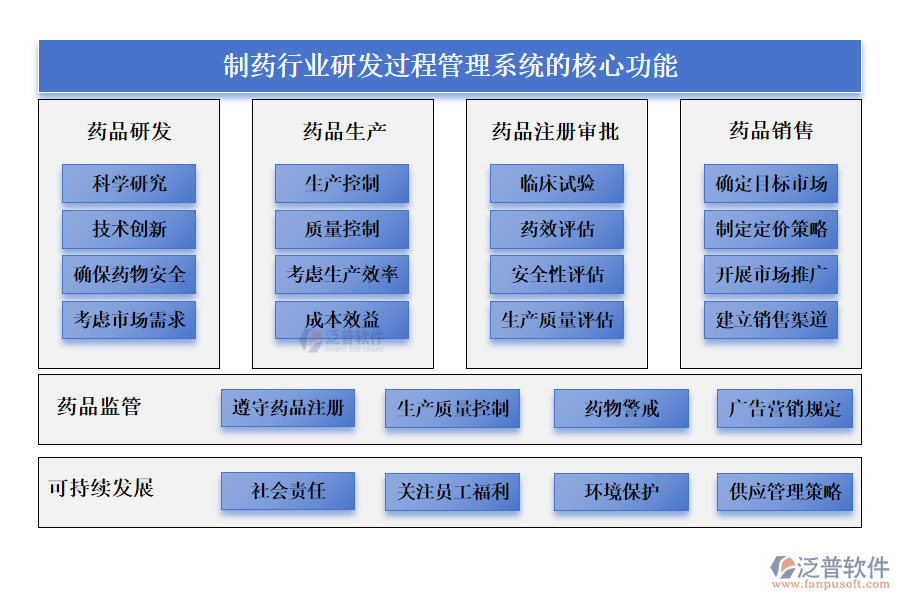 制药行业研发过程管理系统的核心功能

药品研发

科学研究

技术创新

确保药物安全

考虑市场需求

药品生产

生产控制

质量控制

考虑生产效率

成本效益

泛普软件
FANPU SOFTWARE

药品注册审批

临床试验

药效评估

安全性评估

生产质量评估

药品销售

确定目标市场

制定定价策略

开展市场推广

建立销售渠道

药品监管

遵守药品注册

生产质量控制

药物警戒

广告营销规定

可持续发展

社会责任

关注员工福利

环境保护

供应管理策略

泛普软件
www.fanpusoft.com